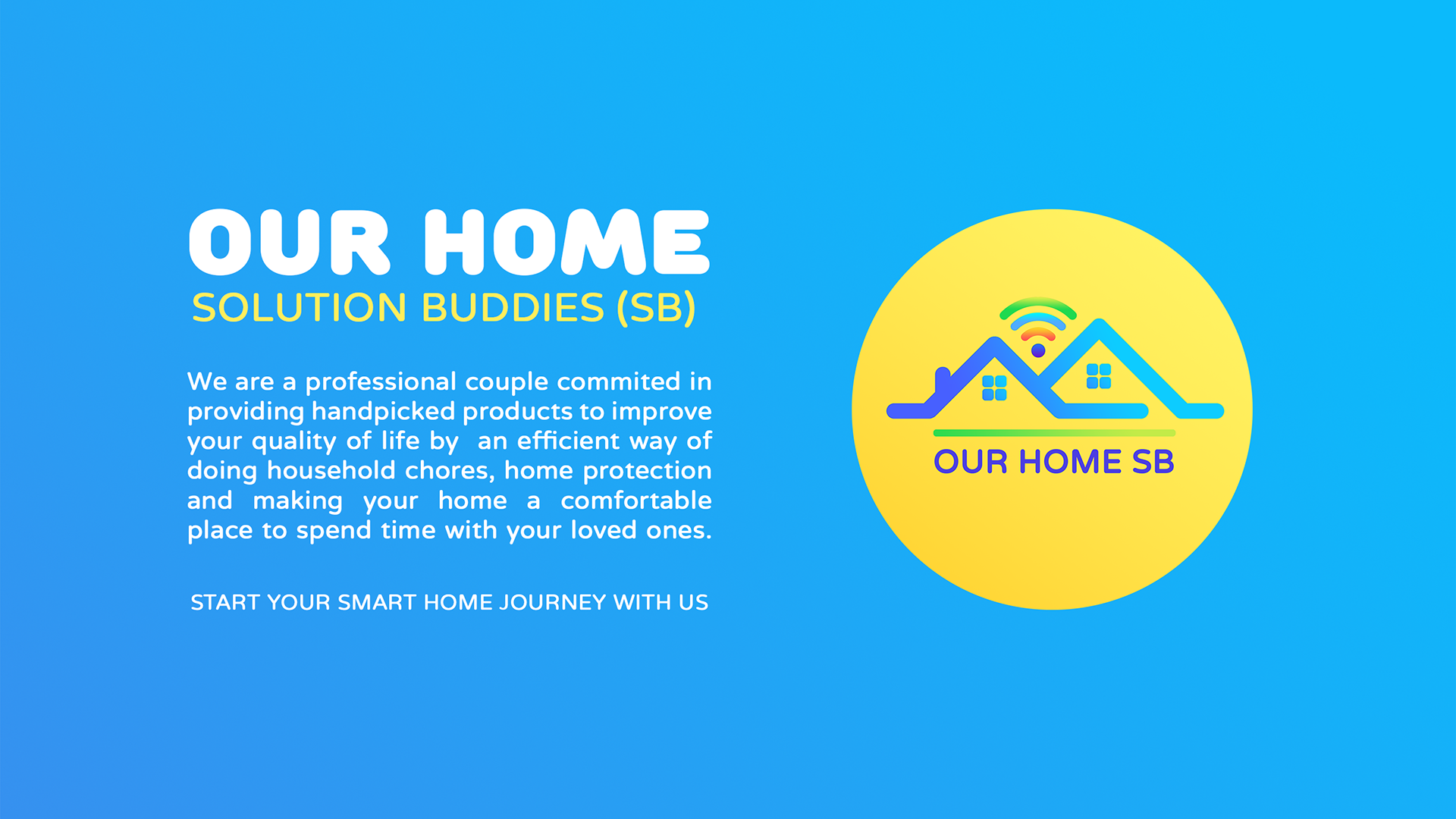 OUR HOME
SOLUTION BUDDIES (SB)

We are a professional couple commited in providing handpicked products to improve your quality of life by an efficient way of doing household chores, home protection and making your home a comfortable place to spend time with your loved ones.

START YOUR SMART HOME JOURNEY WITH US

OUR HOME SB